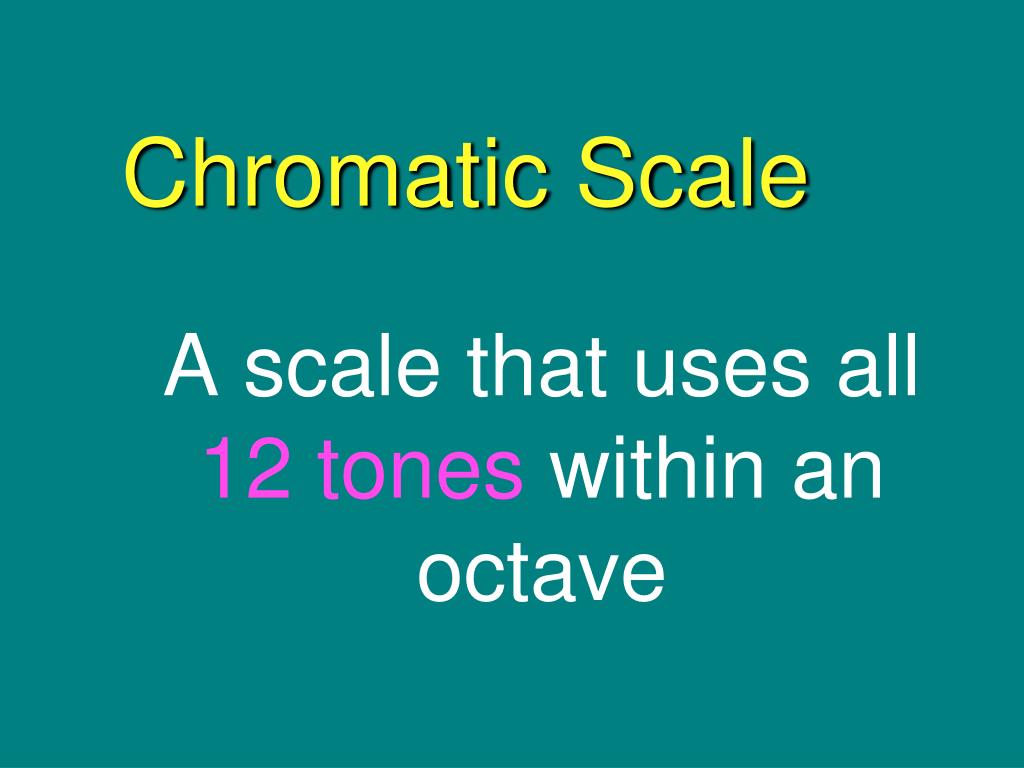 Chromatic Scale

A scale that uses all 12 tones within an octave